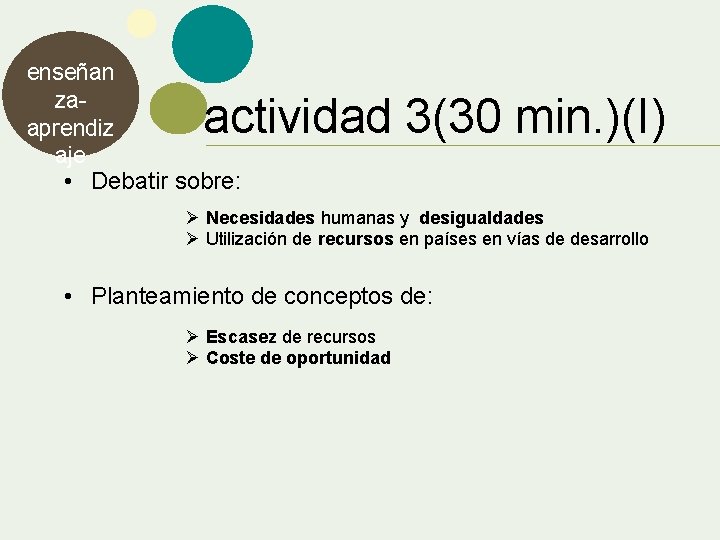 enseñanza-aprendizaje

actividad 3(30 min.)(I)

• Debatir sobre:

➢ Necesidades humanas y desigualdades
➢ Utilización de recursos en países en vías de desarrollo

• Planteamiento de conceptos de:

➢ Escasez de recursos
➢ Coste de oportunidad